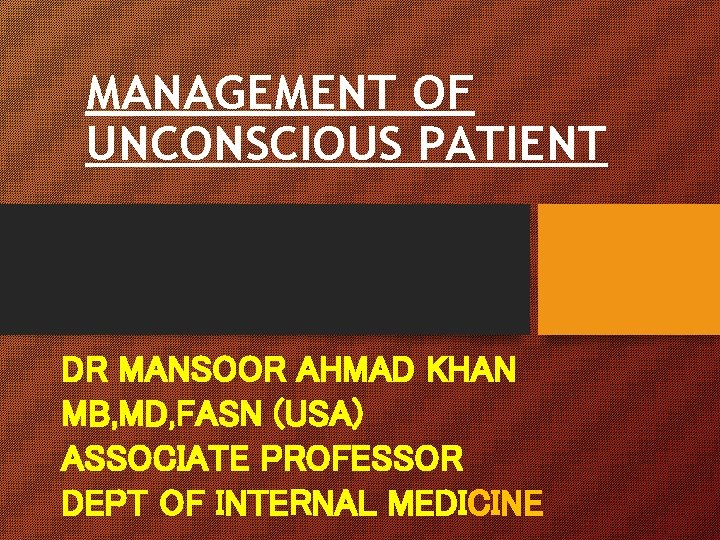 MANAGEMENT OF UNCONSCIOUS PATIENT

DR MANSOOR AHMAD KHAN
MB,MD,FASN (USA)
ASSOCIATE PROFESSOR
DEPT OF INTERNAL MEDICINE